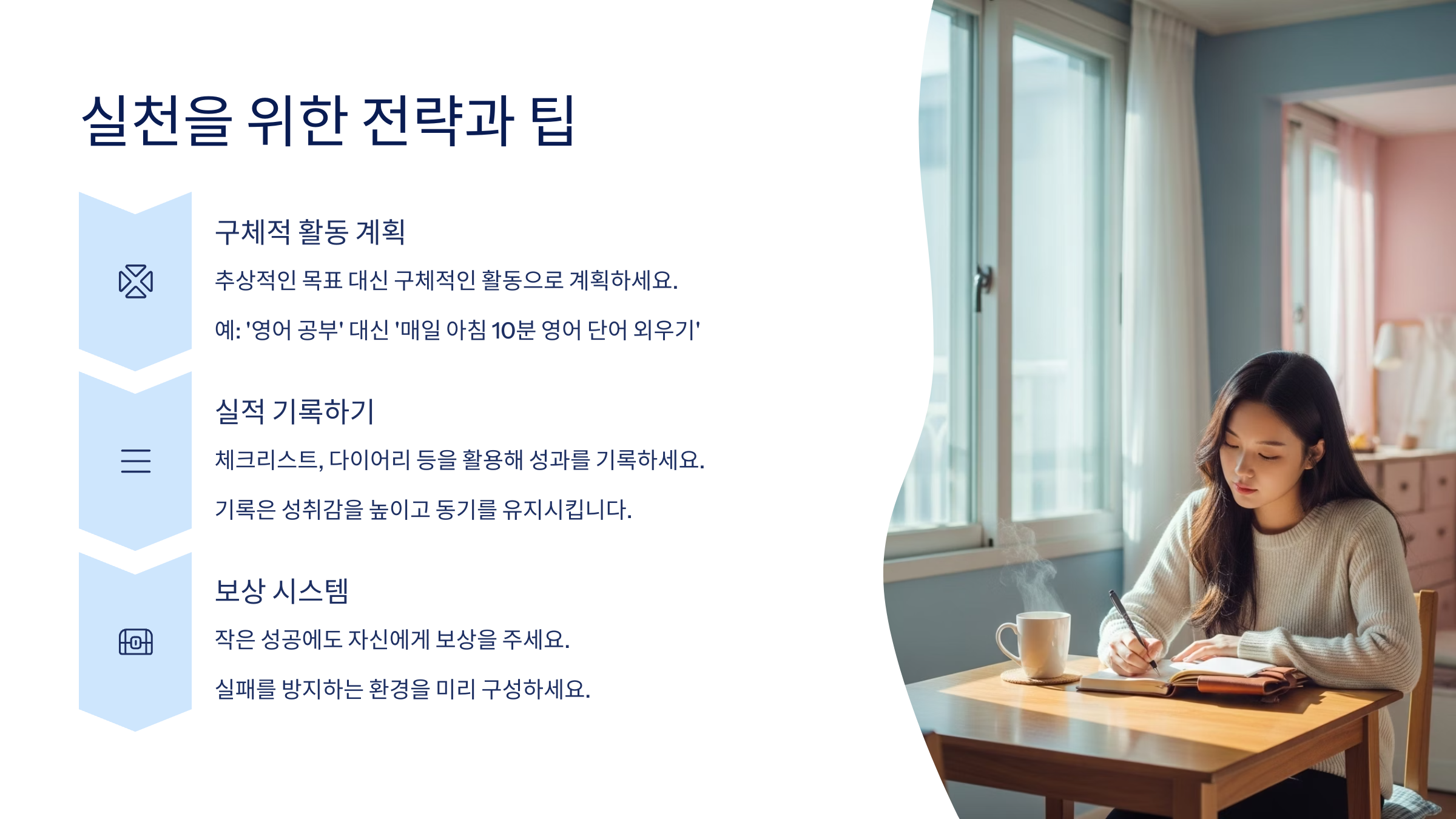 실천을 위한 전략과 팁

구체적 활동 계획

추상적인 목표 대신 구체적인 활동으로 계획하세요.

예: '영어 공부' 대신 '매일 아침 10분 영어 단어 외우기'

실적 기록하기

체크리스트, 다이어리 등을 활용해 성과를 기록하세요.

기록은 성취감을 높이고 동기를 유지시킵니다.

보상 시스템

작은 성공에도 자신에게 보상을 주세요.

실패를 방지하는 환경을 미리 구성하세요.